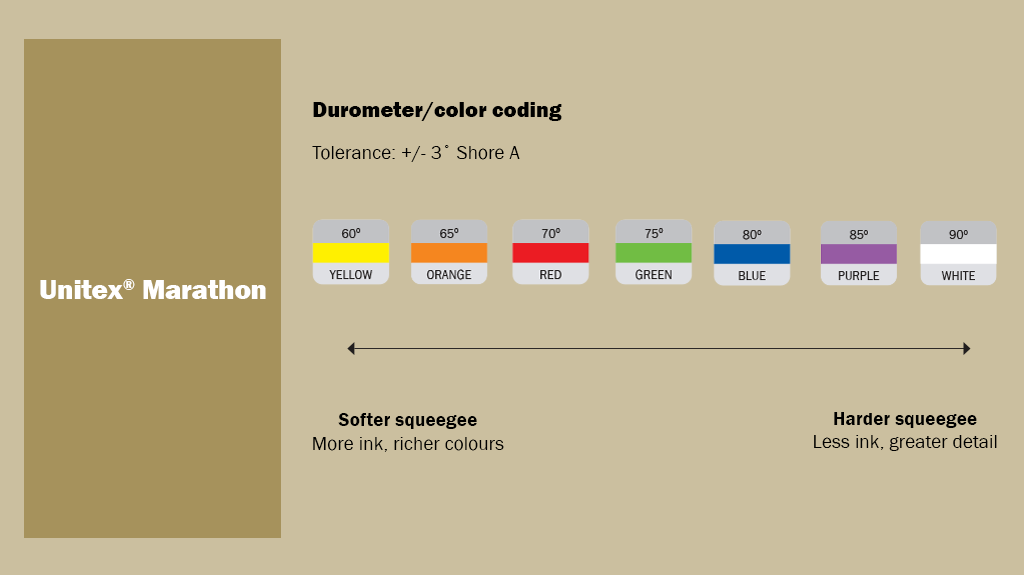 Unitex® Marathon

Durometer/color coding

Tolerance: +/- 3˚ Shore A

60º
YELLOW

65º
ORANGE

70º
RED

75º
GREEN

80º
BLUE

85º
PURPLE

90º
WHITE

Softer squeegee
More ink, richer colours

Harder squeegee
Less ink, greater detail